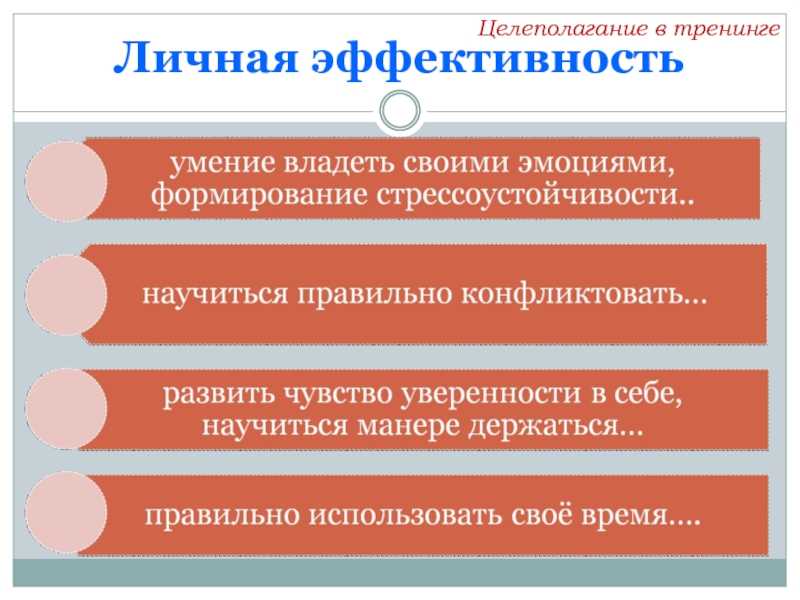 Целеполагание в тренинге

Личная эффективность

умение владеть своими эмоциями, формирование стрессоустойчивости..

научиться правильно конфликтовать…

развить чувство уверенности в себе, научиться манере держаться…

правильно использовать своё время….